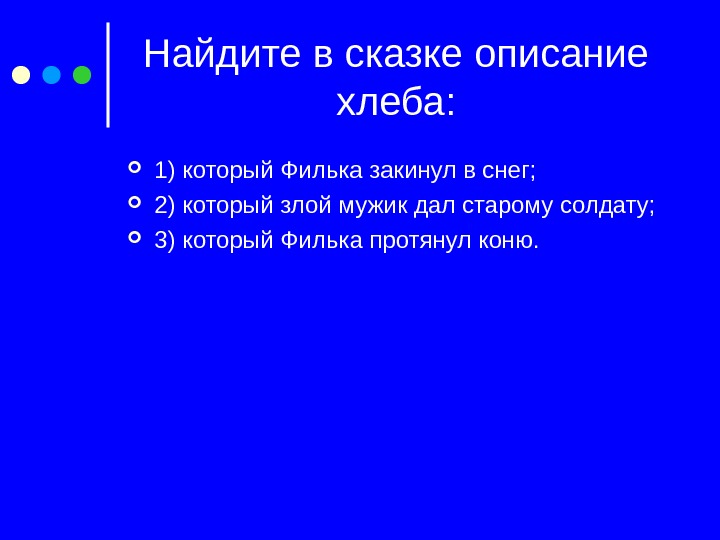 Найдите в сказке описание хлеба:

1) который Филька закинул в снег;
2) который злой мужик дал старому солдату;
3) который Филька протянул коню.